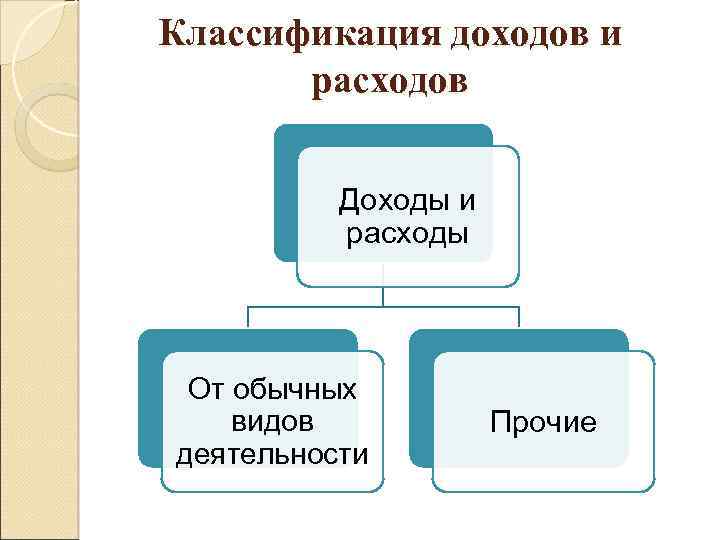 Классификация доходов и расходов

Доходы и расходы

От обычных видов деятельности

Прочие